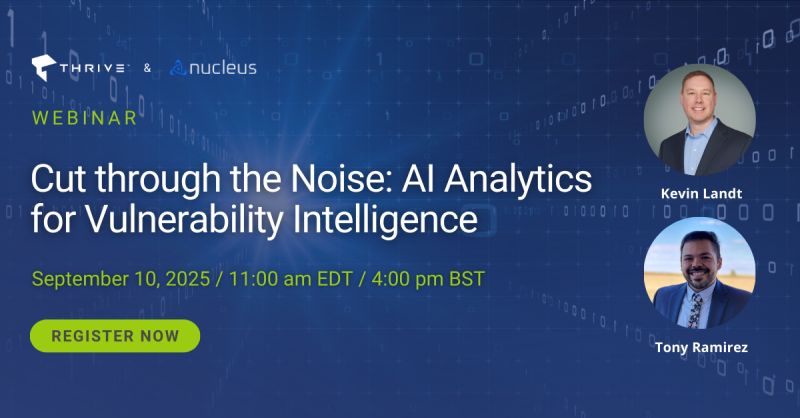 THRIVE & nucleus

WEBINAR

Cut through the Noise: AI Analytics for Vulnerability Intelligence

September 10, 2025 / 11:00 am EDT / 4:00 pm BST

REGISTER NOW

Kevin Landt

Tony Ramirez